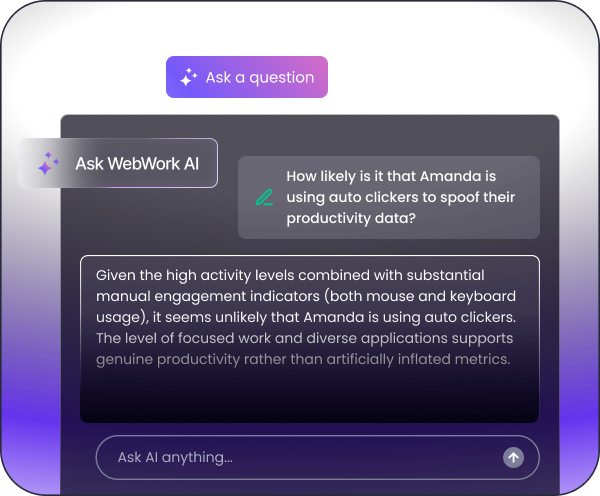 Ask a question

Ask WebWork AI

How likely is it that Amanda is using auto clickers to spoof their productivity data?

Given the high activity levels combined with substantial manual engagement indicators (both mouse and keyboard usage), it seems unlikely that Amanda is using auto clickers. The level of focused work and diverse applications supports genuine productivity rather than artificially inflated metrics.

Ask AI anything...